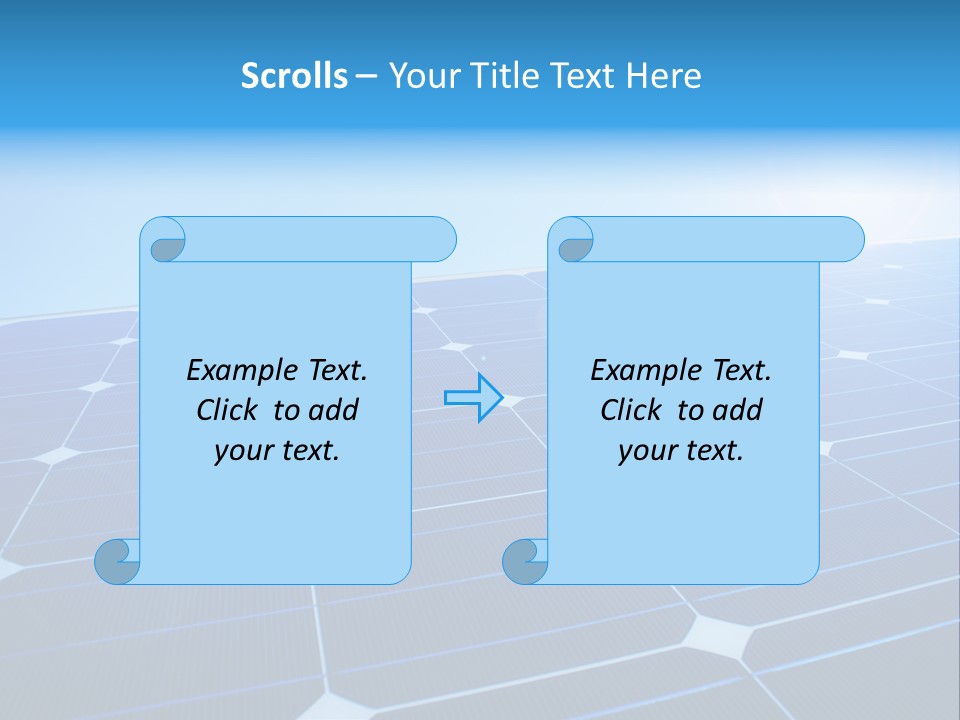 Scrolls – Your Title Text Here

Example Text. Click to add your text.

Example Text. Click to add your text.